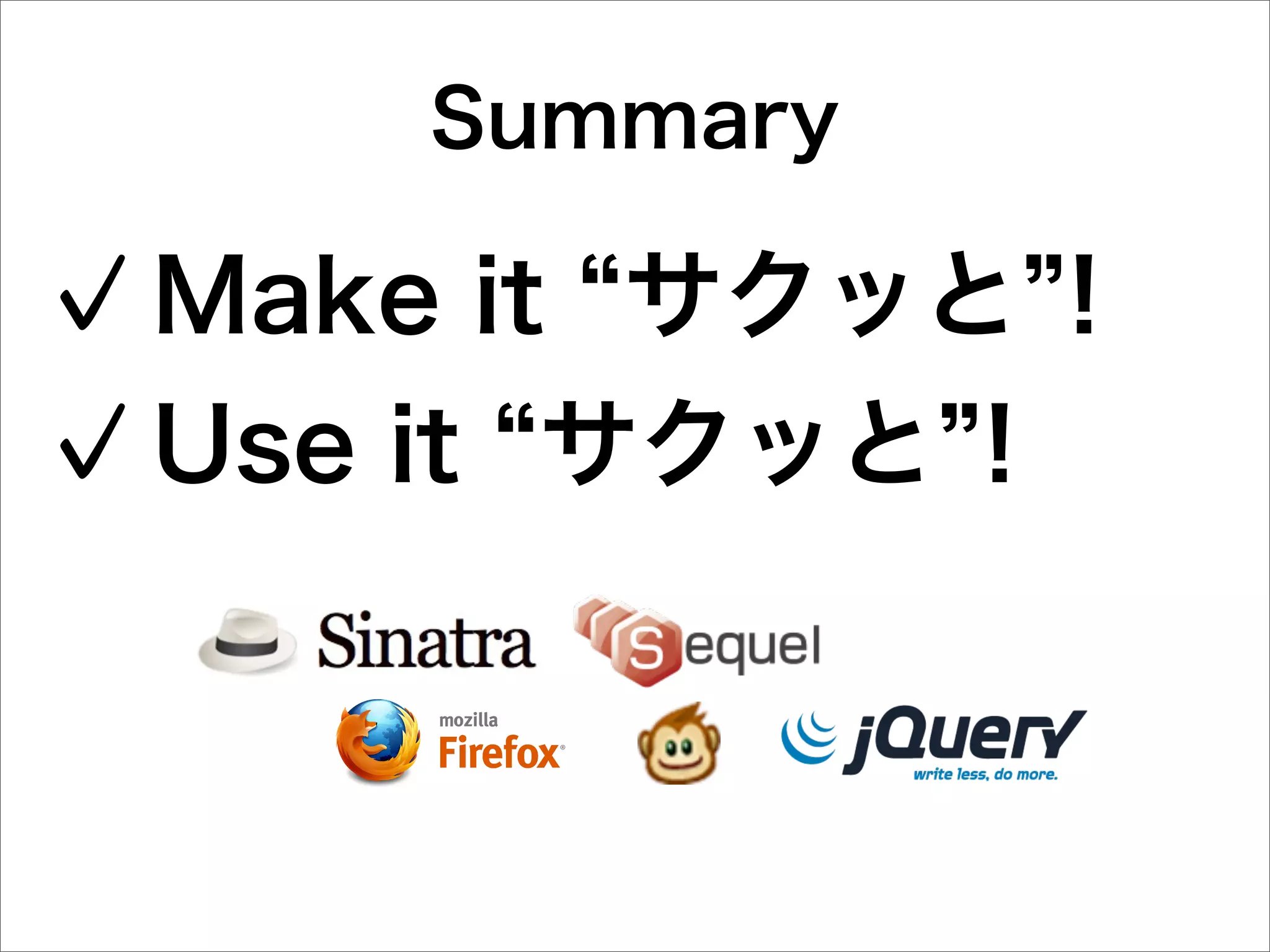 Summary

✓ Make it “サクッと”!

✓ Use it “サクッと”!

Sinatra

Sequel

mozilla
Firefox

jQuery
write less, do more.